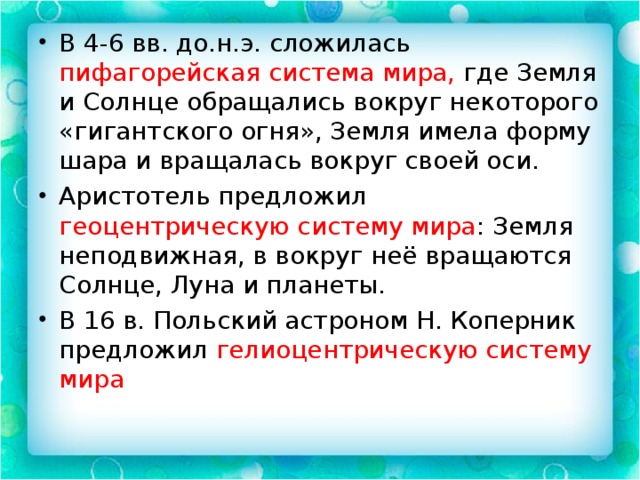 • В 4-6 вв. до.н.э. сложилась пифагорейская система мира, где Земля и Солнце обращались вокруг некоторого «гигантского огня», Земля имела форму шара и вращалась вокруг своей оси.
• Аристотель предложил геоцентрическую систему мира: Земля неподвижная, в вокруг неё вращаются Солнце, Луна и планеты.
• В 16 в. Польский астроном Н. Коперник предложил гелиоцентрическую систему мира